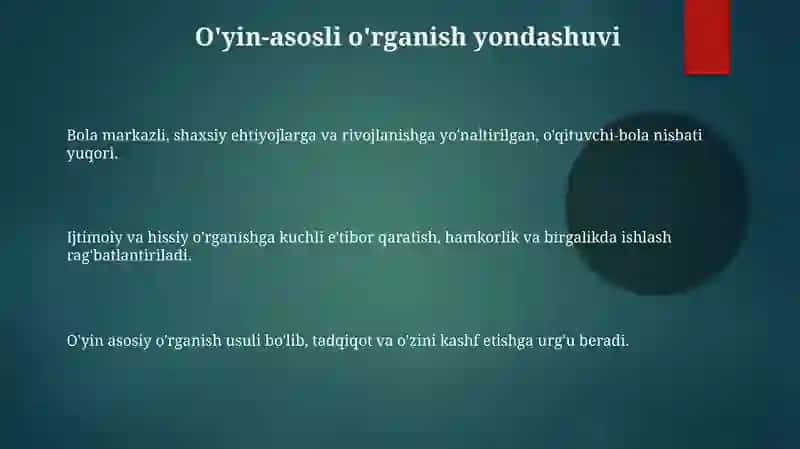 O'yin-asosli o'rganish yondashuvi

Bola markazli, shaxsiy ehtiyojlarga va rivojlanishga yo'naltirilgan, o'qituvchi-bola nisbati yuqori.

Ijtimoiy va hissiy o'rganishga kuchli e'tibor qaratish, hamkorlik va birgalikda ishlash rag'batlantiriladi.

O'yin asosiy o'rganish usuli bo'lib, tadqiqot va o'zini kashf etishga urg'u beradi.